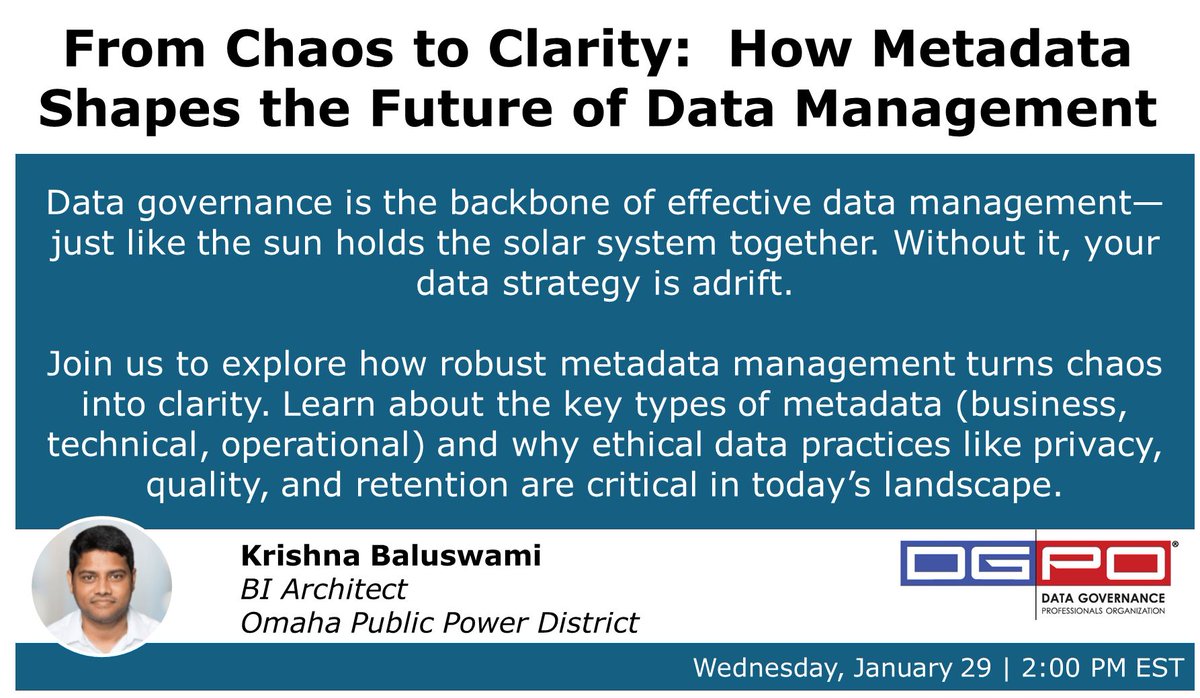 From Chaos to Clarity:  How Metadata Shapes the Future of Data Management

Data governance is the backbone of effective data management—just like the sun holds the solar system together. Without it, your data strategy is adrift.

Join us to explore how robust metadata management turns chaos into clarity. Learn about the key types of metadata (business, technical, operational) and why ethical data practices like privacy, quality, and retention are critical in today's landscape.

Krishna Baluswami
BI Architect
Omaha Public Power District

DGPO®
DATA GOVERNANCE
PROFESSIONALS ORGANIZATION

Wednesday, January 29 | 2:00 PM EST